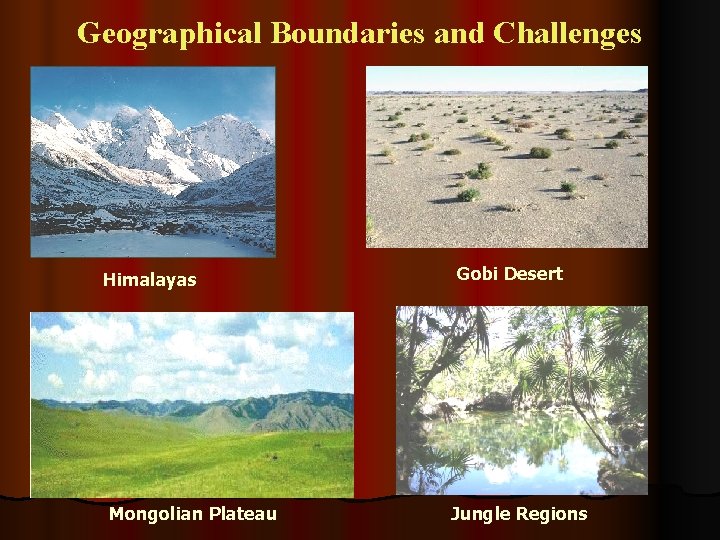 Geographical Boundaries and Challenges

Himalayas

Gobi Desert

Mongolian Plateau

Jungle Regions